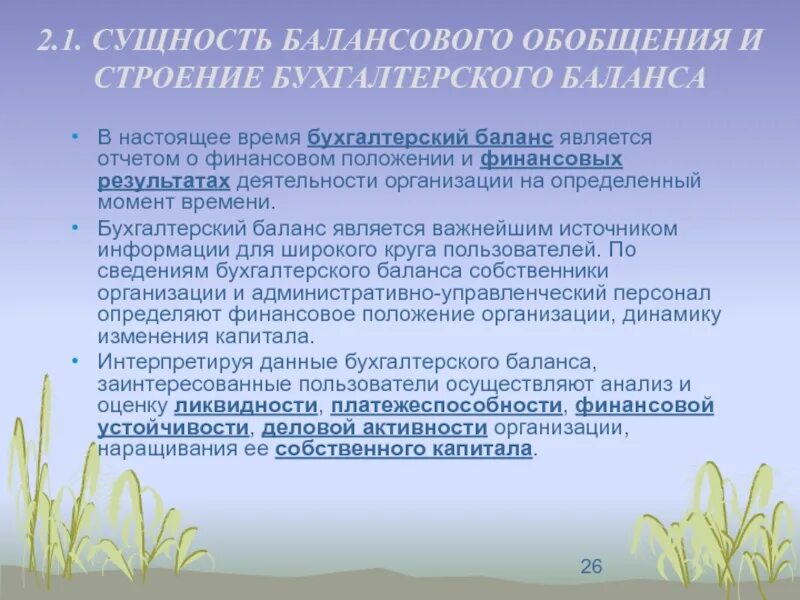 2.1. СУЩНОСТЬ БАЛАНСОВОГО ОБОБЩЕНИЯ И СТРОЕНИЕ БУХГАЛТЕРСКОГО БАЛАНСА

• В настоящее время бухгалтерский баланс является отчетом о финансовом положении и финансовых результатах деятельности организации на определенный момент времени.

• Бухгалтерский баланс является важнейшим источником информации для широкого круга пользователей. По сведениям бухгалтерского баланса собственники организации и административно-управленческий персонал определяют финансовое положение организации, динамику изменения капитала.

• Интерпретируя данные бухгалтерского баланса, заинтересованные пользователи осуществляют анализ и оценку ликвидности, платежеспособности, финансовой устойчивости, деловой активности организации, наращивания ее собственного капитала.

26